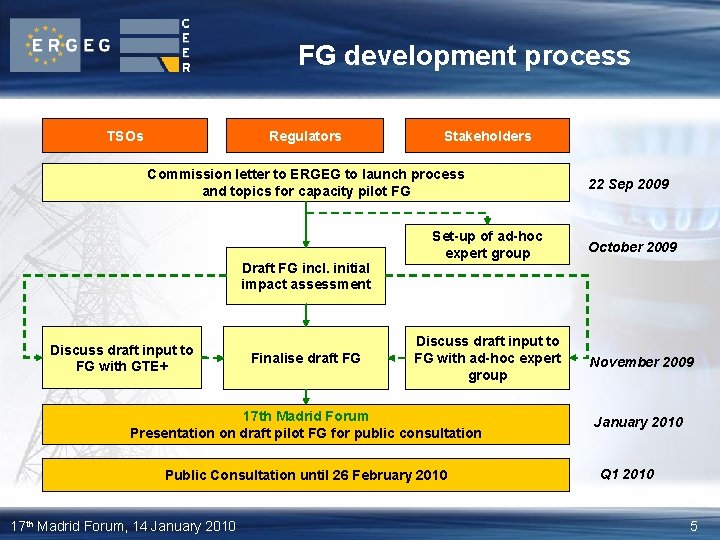 ERGEG

CEER

FG development process

TSOs

Regulators

Stakeholders

Commission letter to ERGEG to launch process and topics for capacity pilot FG

22 Sep 2009

Set-up of ad-hoc expert group

October 2009

Draft FG incl. initial impact assessment

Discuss draft input to FG with GTE+

Finalise draft FG

Discuss draft input to FG with ad-hoc expert group

November 2009

17th Madrid Forum
Presentation on draft pilot FG for public consultation

January 2010

Public Consultation until 26 February 2010

Q1 2010

17th Madrid Forum, 14 January 2010

5